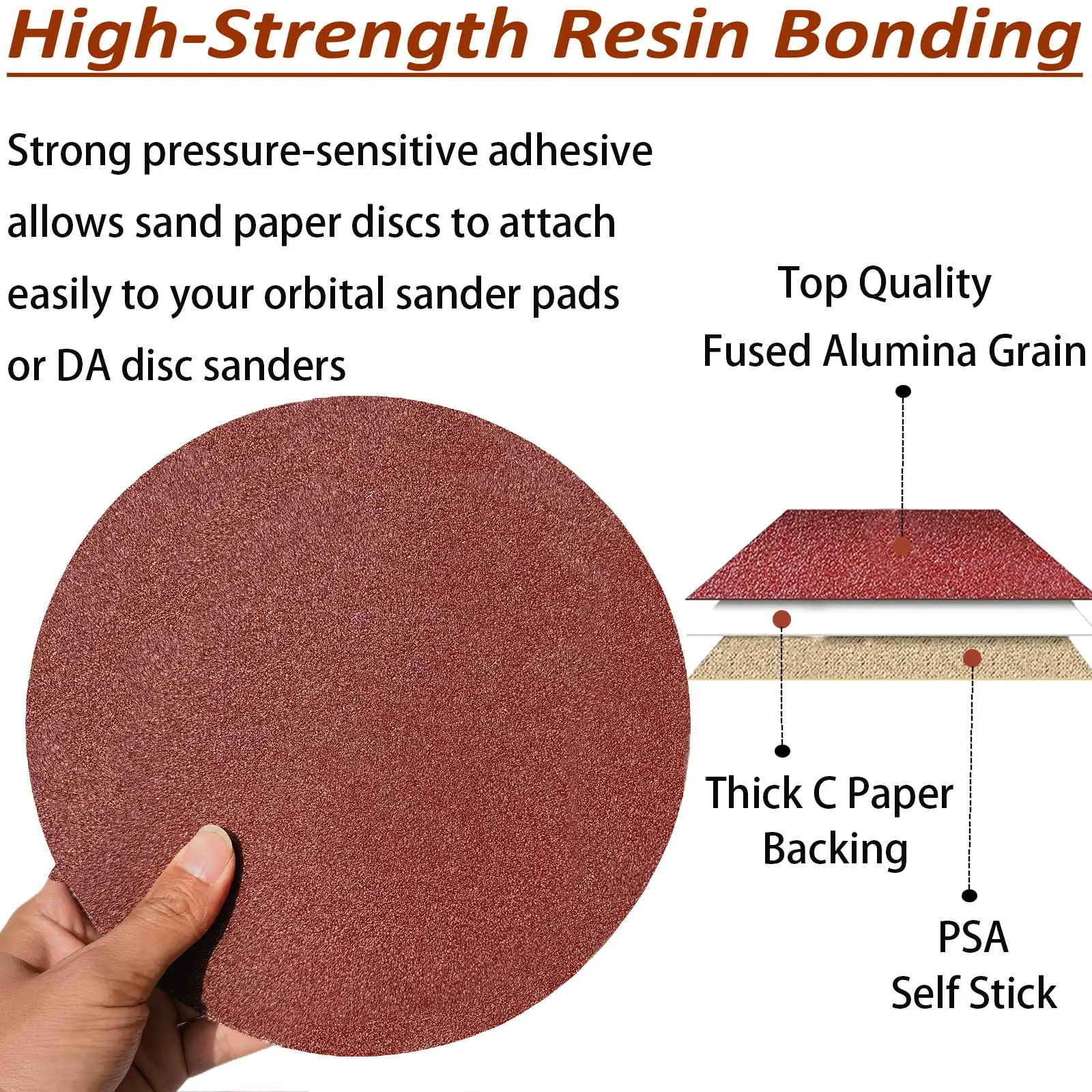 High-Strength Resin Bonding

Strong pressure-sensitive adhesive allows sand paper discs to attach easily to your orbital sander pads or DA disc sanders

Top Quality
Fused Alumina Grain

Thick C Paper
Backing

PSA
Self Stick